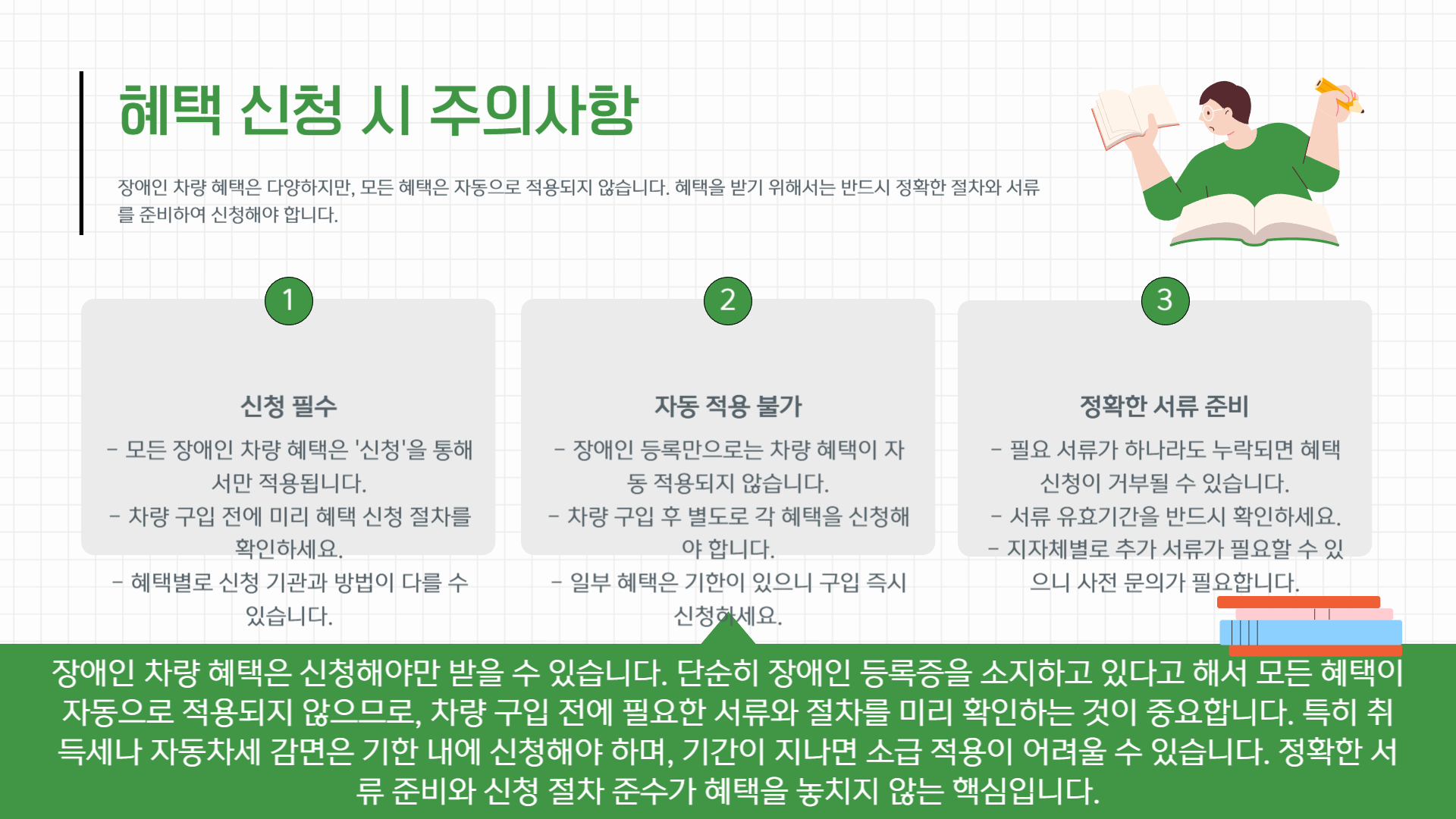 혜택 신청 시 주의사항

장애인 차량 혜택은 다양하지만, 모든 혜택은 자동으로 적용되지 않습니다. 혜택을 받기 위해서는 반드시 정확한 절차와 서류를 준비하여 신청해야 합니다.

1

신청 필수

- 모든 장애인 차량 혜택은 '신청'을 통해서만 적용됩니다.
- 차량 구입 전에 미리 혜택 신청 절차를 확인하세요.
- 혜택별로 신청 기관과 방법이 다를 수 있습니다.

2

자동 적용 불가

- 장애인 등록만으로는 차량 혜택이 자동 적용되지 않습니다.
- 차량 구입 후 별도로 각 혜택을 신청해야 합니다.
- 일부 혜택은 기한이 있으니 구입 즉시 신청하세요.

3

정확한 서류 준비

- 필요 서류가 하나라도 누락되면 혜택 신청이 거부될 수 있습니다.
- 서류 유효기간을 반드시 확인하세요.
- 지자체별로 추가 서류가 필요할 수 있으니 사전 문의가 필요합니다.

장애인 차량 혜택은 신청해야만 받을 수 있습니다. 단순히 장애인 등록증을 소지하고 있다고 해서 모든 혜택이 자동으로 적용되지 않으므로, 차량 구입 전에 필요한 서류와 절차를 미리 확인하는 것이 중요합니다. 특히 취득세나 자동차세 감면은 기한 내에 신청해야 하며, 기간이 지나면 소급 적용이 어려울 수 있습니다. 정확한 서류 준비와 신청 절차 준수가 혜택을 놓치지 않는 핵심입니다.